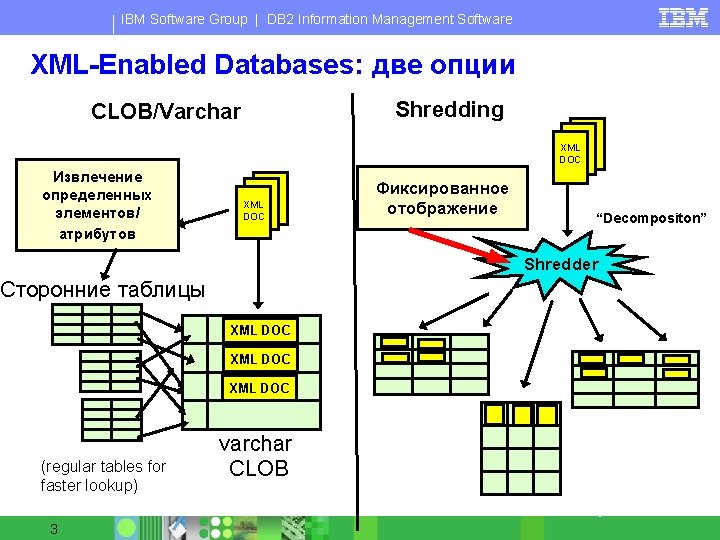 IBM Software Group | DB2 Information Management Software

IBM

XML-Enabled Databases: две опции

CLOB/Varchar

Извлечение определенных элементов/ атрибутов

XML DOC

Сторонние таблицы

XML DOC

XML DOC

XML DOC

varchar CLOB

(regular tables for faster lookup)

Shredding

XML DOC

Фиксированное отображение

"Decompositon"

Shredder

3